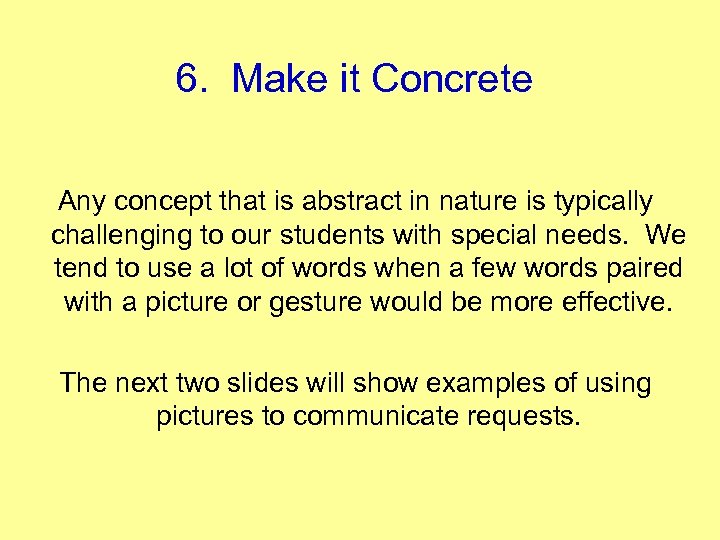 6. Make it Concrete

Any concept that is abstract in nature is typically challenging to our students with special needs. We tend to use a lot of words when a few words paired with a picture or gesture would be more effective.

The next two slides will show examples of using pictures to communicate requests.